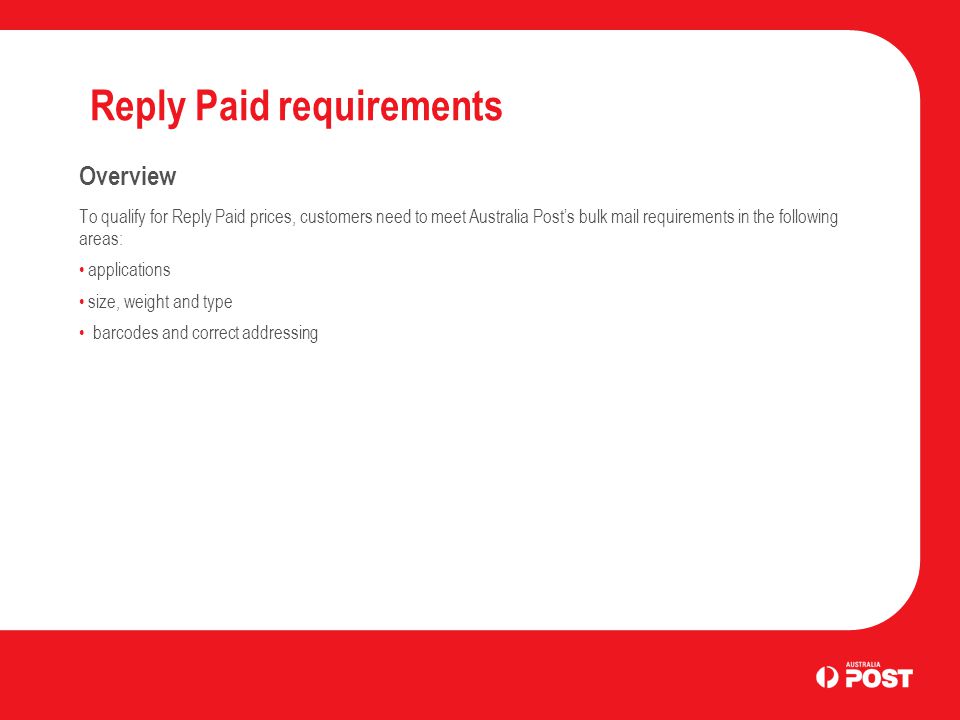 Reply Paid requirements

Overview

To qualify for Reply Paid prices, customers need to meet Australia Post's bulk mail requirements in the following areas:

• applications

• size, weight and type

• barcodes and correct addressing

AUSTRALIA POST